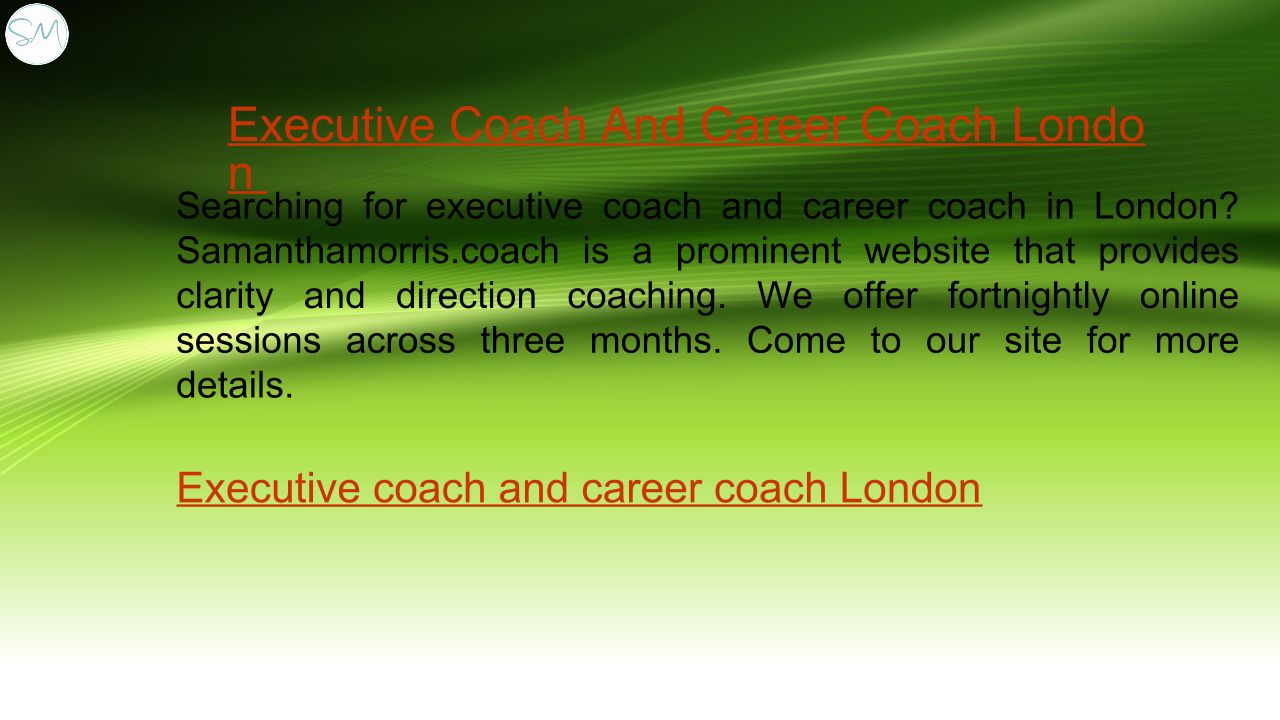 SM

Executive Coach And Career Coach London

Searching for executive coach and career coach in London? Samanthamorris.coach is a prominent website that provides clarity and direction coaching. We offer fortnightly online sessions across three months. Come to our site for more details.

Executive coach and career coach London